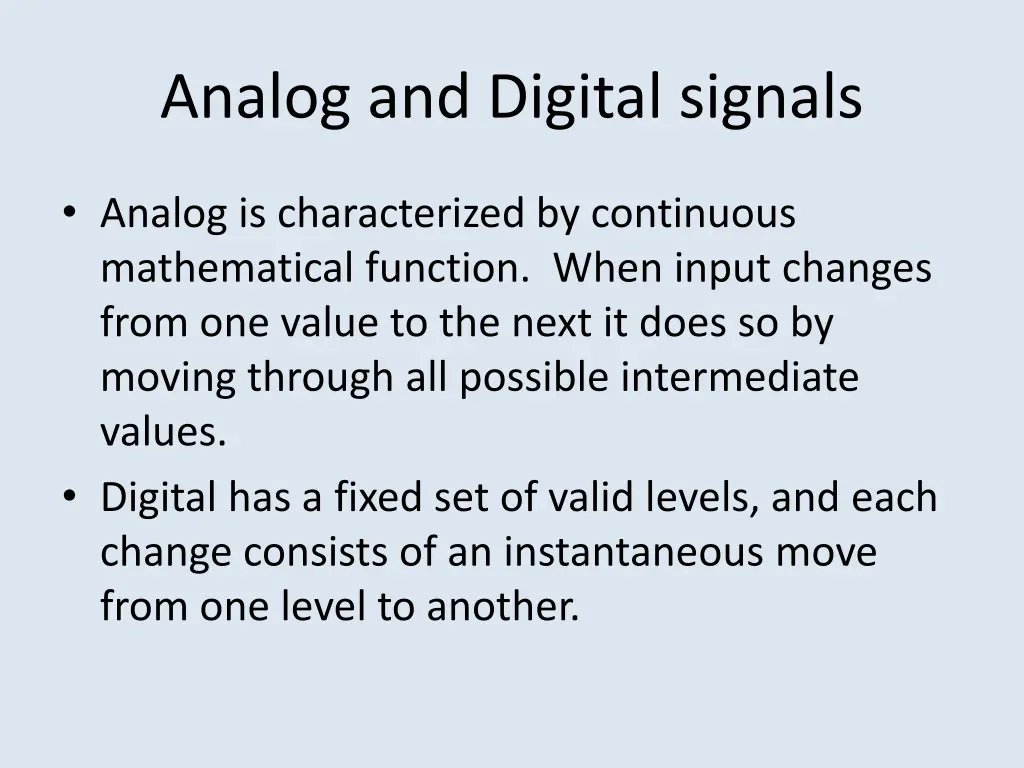 Analog and Digital signals

• Analog is characterized by continuous mathematical function. When input changes from one value to the next it does so by moving through all possible intermediate values.
• Digital has a fixed set of valid levels, and each change consists of an instantaneous move from one level to another.